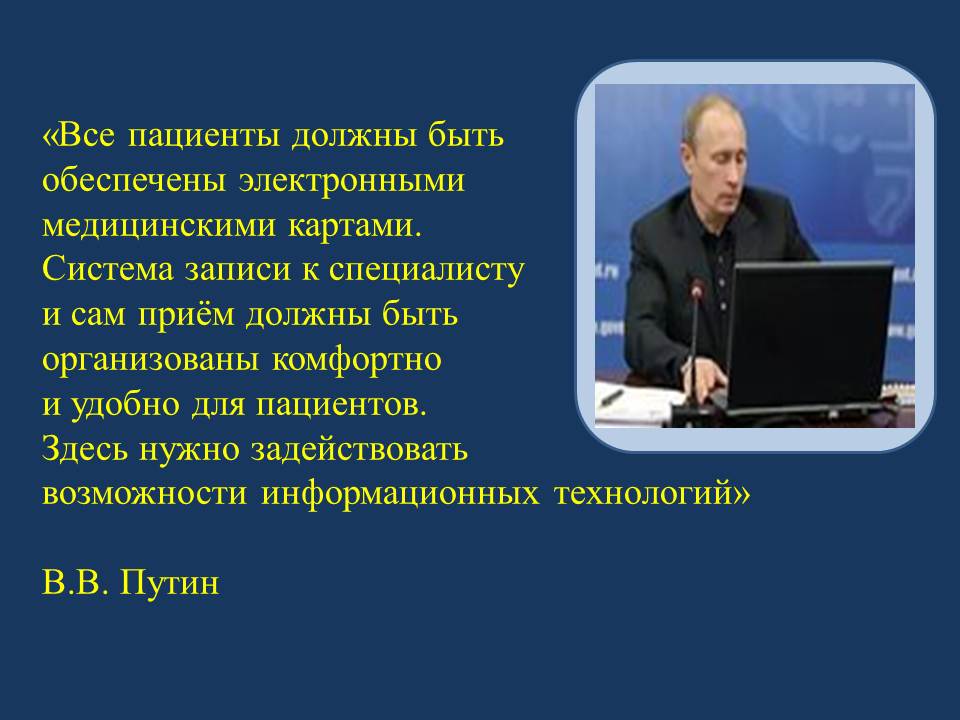 «Все пациенты должны быть обеспечены электронными медицинскими картами. Система записи к специалисту и сам приём должны быть организованы комфортно и удобно для пациентов. Здесь нужно задействовать возможности информационных технологий»

В.В. Путин